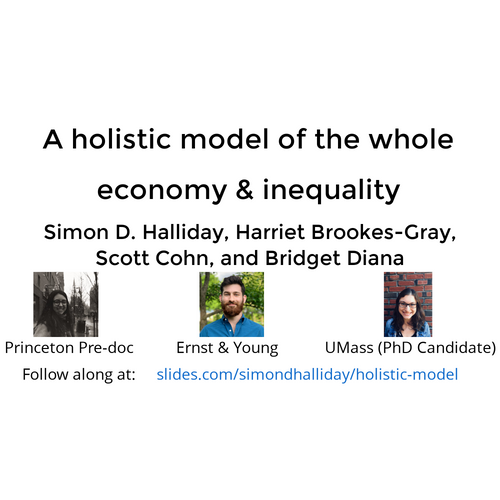 A holistic model of the whole economy & inequality

Simon D. Halliday, Harriet Brookes-Gray, Scott Cohn, and Bridget Diana

Princeton Pre-doc

Ernst & Young

UMass (PhD Candidate)

Follow along at: slides.com/simondhalliday/holistic-model